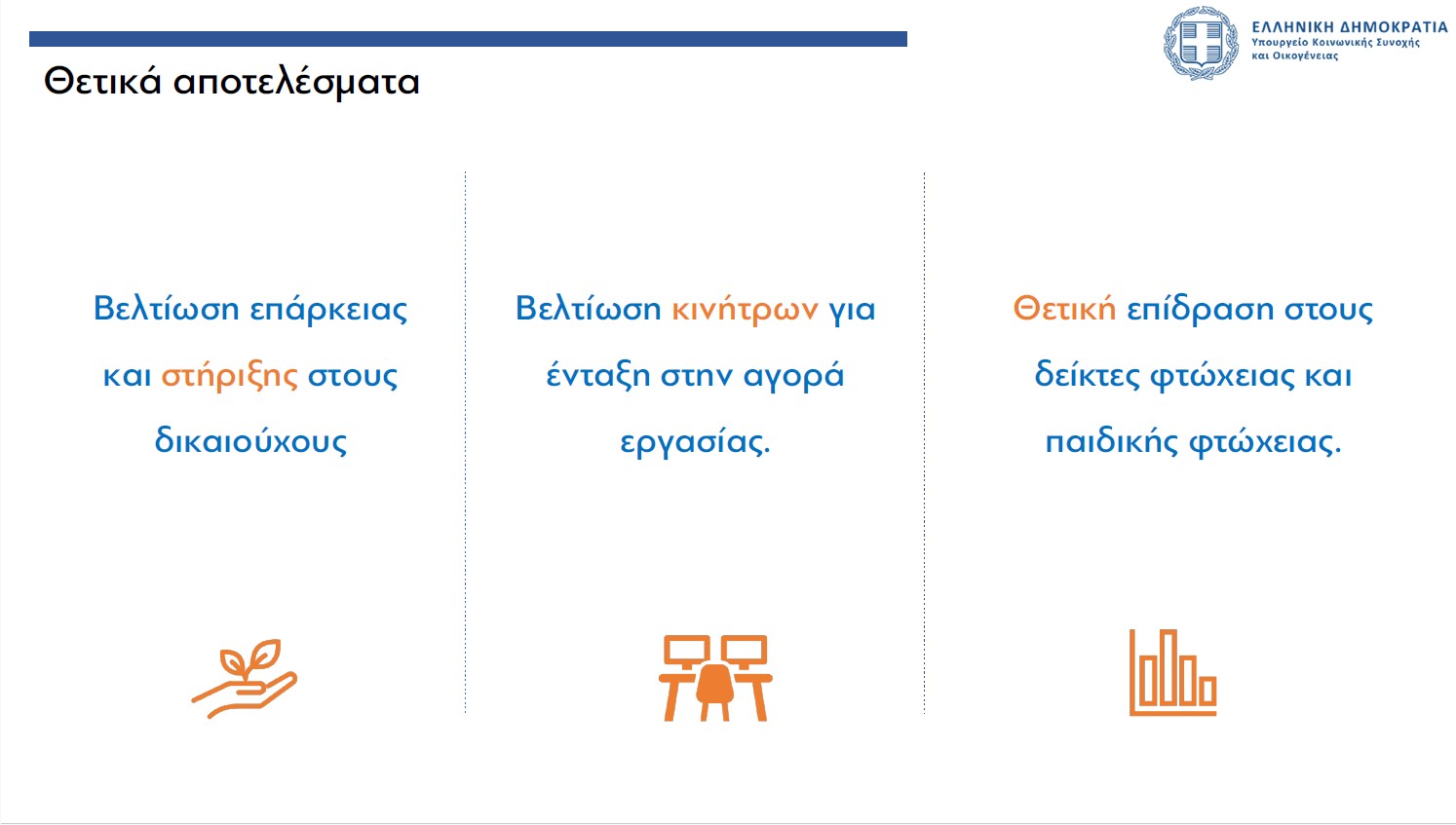 Θετικά αποτελέσματα

ΕΛΛΗΝΙΚΗ ΔΗΜΟΚΡΑΤΙΑ
Υπουργείο Κοινωνικής Συνοχής και Οικογένειας

Βελτίωση επάρκειας και στήριξης στους δικαιούχους

Βελτίωση κινήτρων για ένταξη στην αγορά εργασίας.

Θετική επίδραση στους δείκτες φτώχειας και παιδικής φτώχειας.